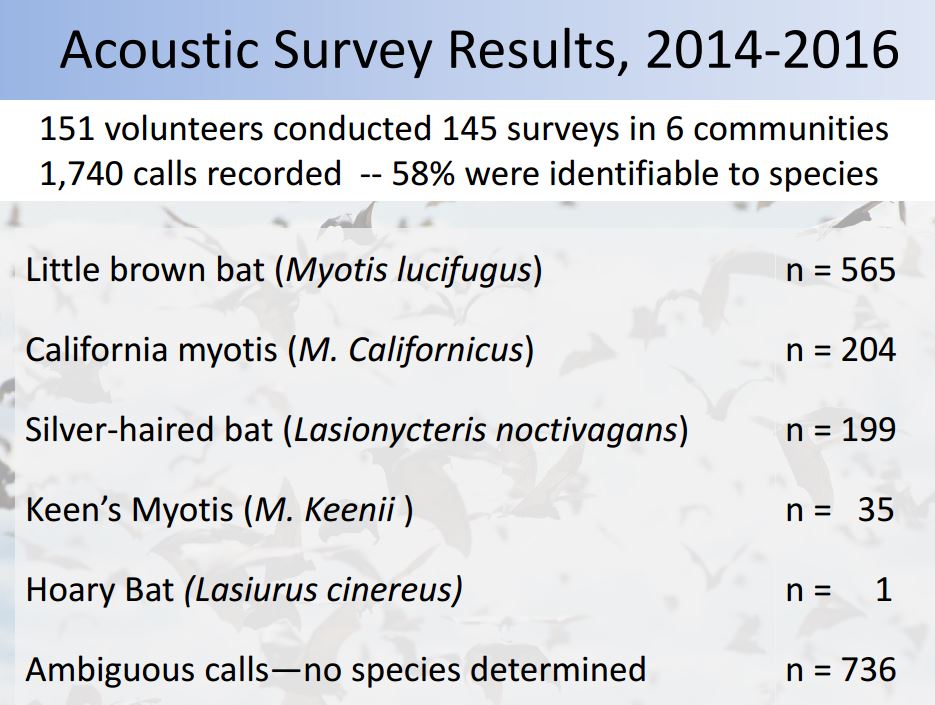 Acoustic Survey Results, 2014-2016

151 volunteers conducted 145 surveys in 6 communities
1,740 calls recorded -- 58% were identifiable to species

| | |
|---|---|
| Little brown bat (Myotis lucifugus) | n = 565 |
| California myotis (M. Californicus) | n = 204 |
| Silver-haired bat (Lasionycteris noctivagans) | n = 199 |
| Keen's Myotis (M. Keenii ) | n = 35 |
| Hoary Bat (Lasiurus cinereus) | n = 1 |
| Ambiguous calls—no species determined | n = 736 |